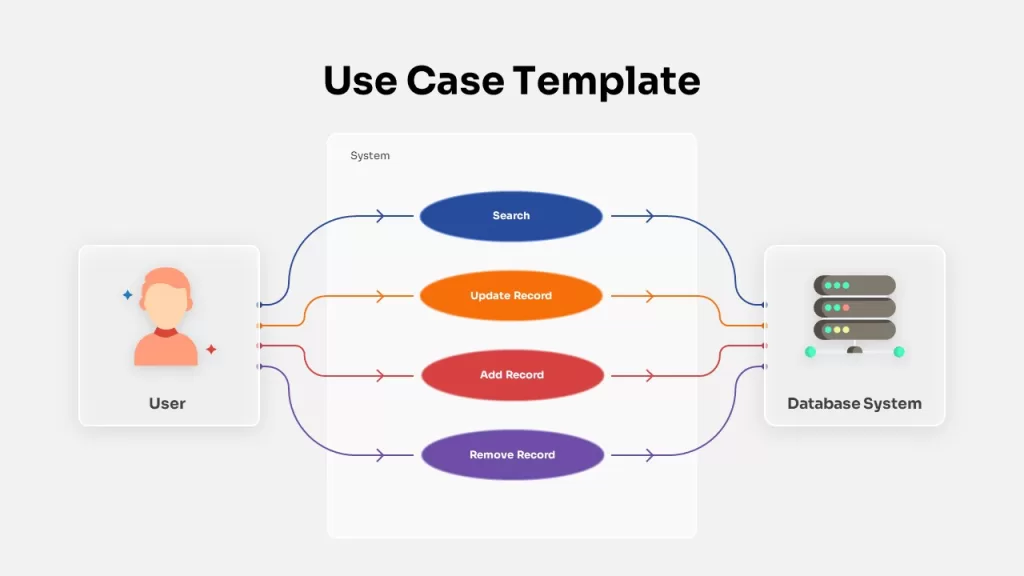 Use Case Template

System

Search

Update Record

Add Record

Remove Record

User

Database System